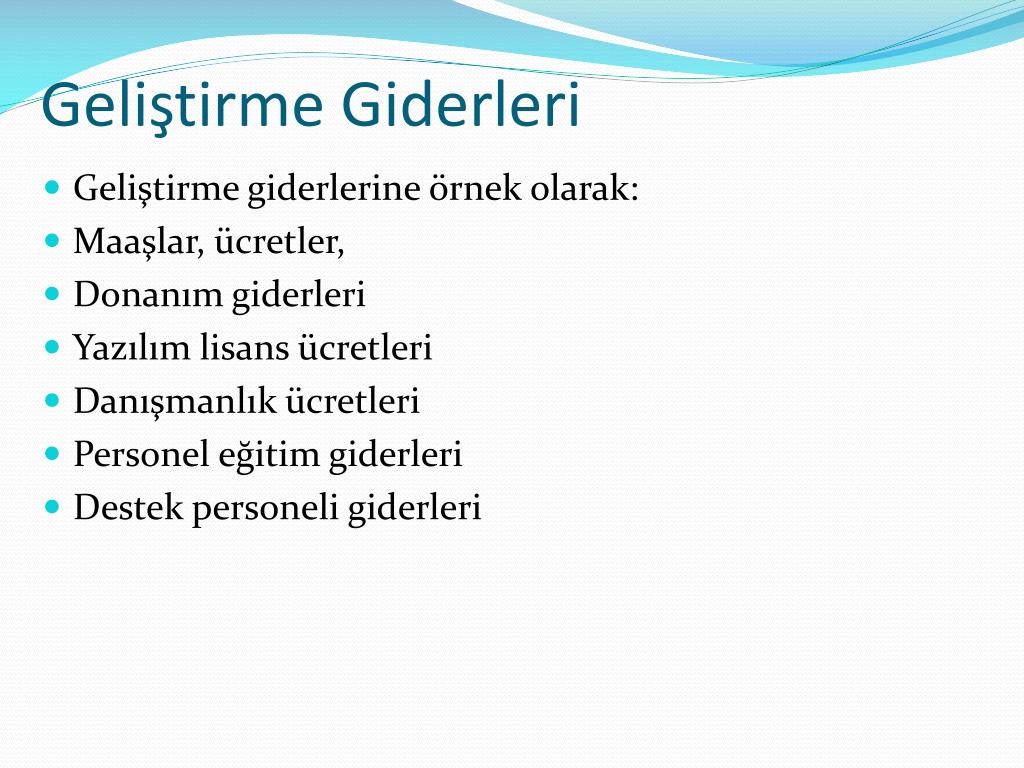 Geliştirme Giderleri

- Geliştirme giderlerine örnek olarak:
- Maaşlar, ücretler,
- Donanım giderleri
- Yazılım lisans ücretleri
- Danışmanlık ücretleri
- Personel eğitim giderleri
- Destek personeli giderleri